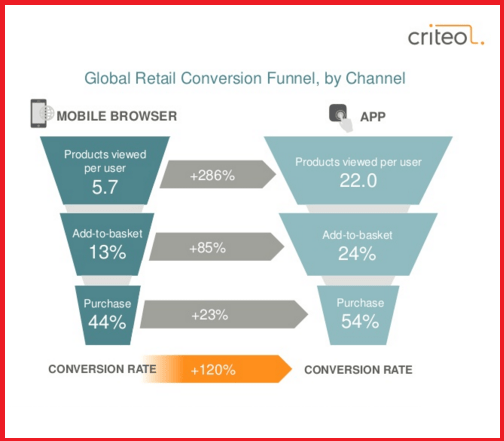 criteo.

Global Retail Conversion Funnel, by Channel

MOBILE BROWSER

APP

Products viewed per user
5.7

+286%

Products viewed per user
22.0

Add-to-basket
13%

+85%

Add-to-basket
24%

Purchase
44%

+23%

Purchase
54%

CONVERSION RATE

+120%

CONVERSION RATE